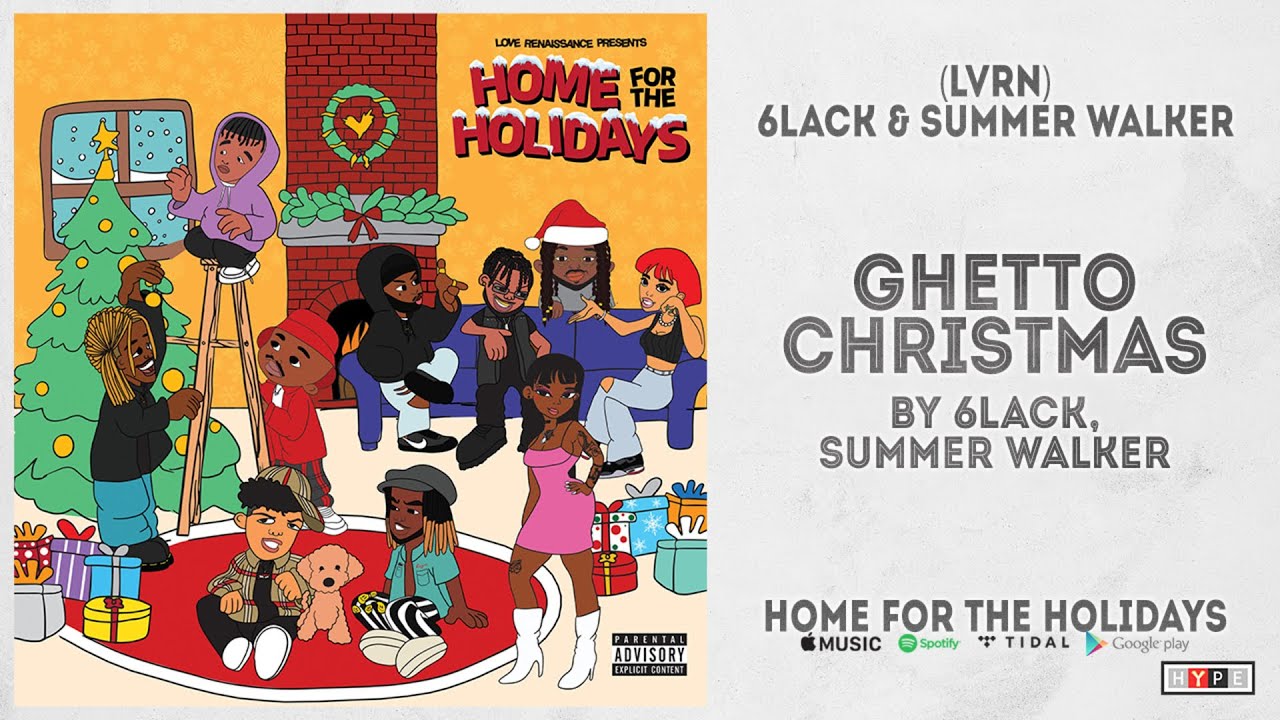 LOVE RENAISSANCE PRESENTS
HOME FOR THE HOLIDAYS

PARENTAL ADVISORY EXPLICIT CONTENT

(LVRN)
6LACK & SUMMER WALKER

GHETTO CHRISTMAS
BY 6LACK, SUMMER WALKER

HOME FOR THE HOLIDAYS
MUSIC Spotify TIDAL Google play

HYPE